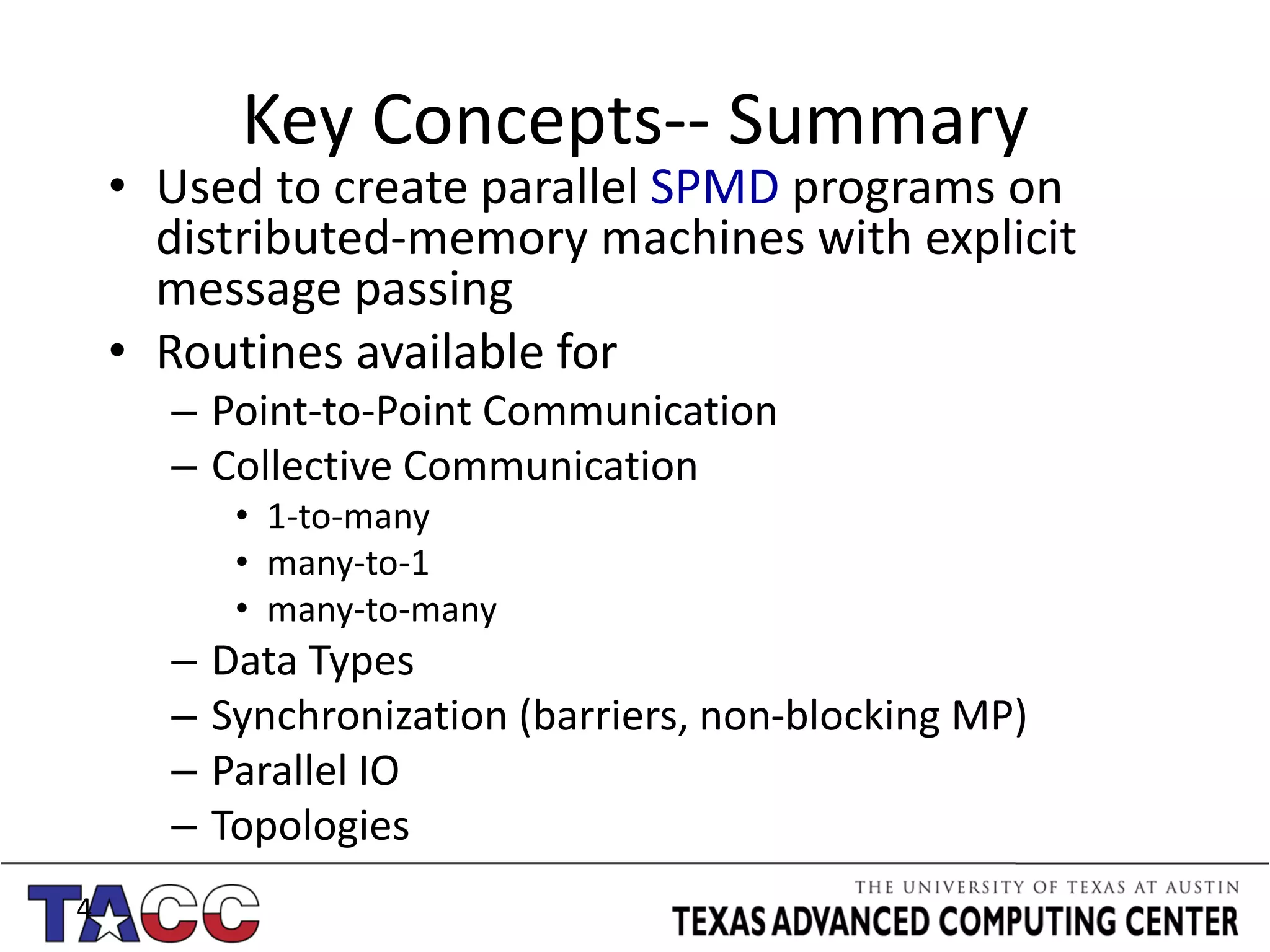 Key Concepts-- Summary

• Used to create parallel SPMD programs on distributed-memory machines with explicit message passing
• Routines available for
– Point-to-Point Communication
– Collective Communication
• 1-to-many
• many-to-1
• many-to-many
– Data Types
– Synchronization (barriers, non-blocking MP)
– Parallel IO
– Topologies

TACC
4
THE UNIVERSITY OF TEXAS AT AUSTIN
TEXAS ADVANCED COMPUTING CENTER